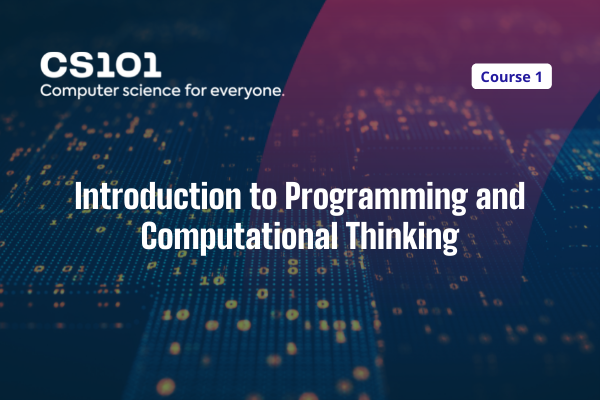 CS101
Computer science for everyone.

Course 1

Introduction to Programming and Computational Thinking